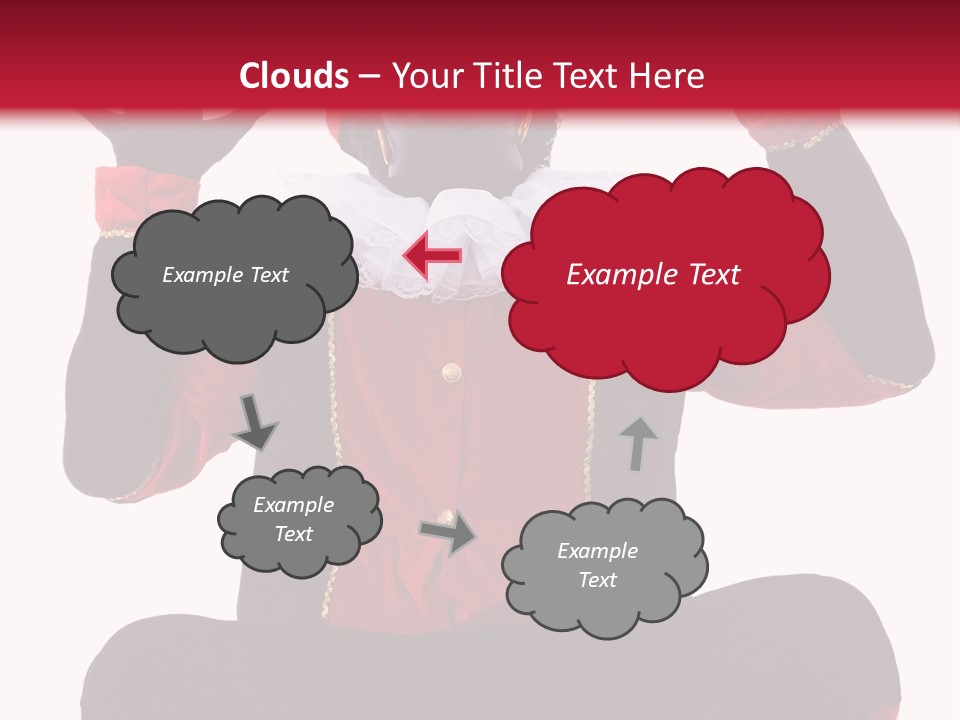 Clouds – Your Title Text Here

Example Text

Example Text

Example Text

Example Text